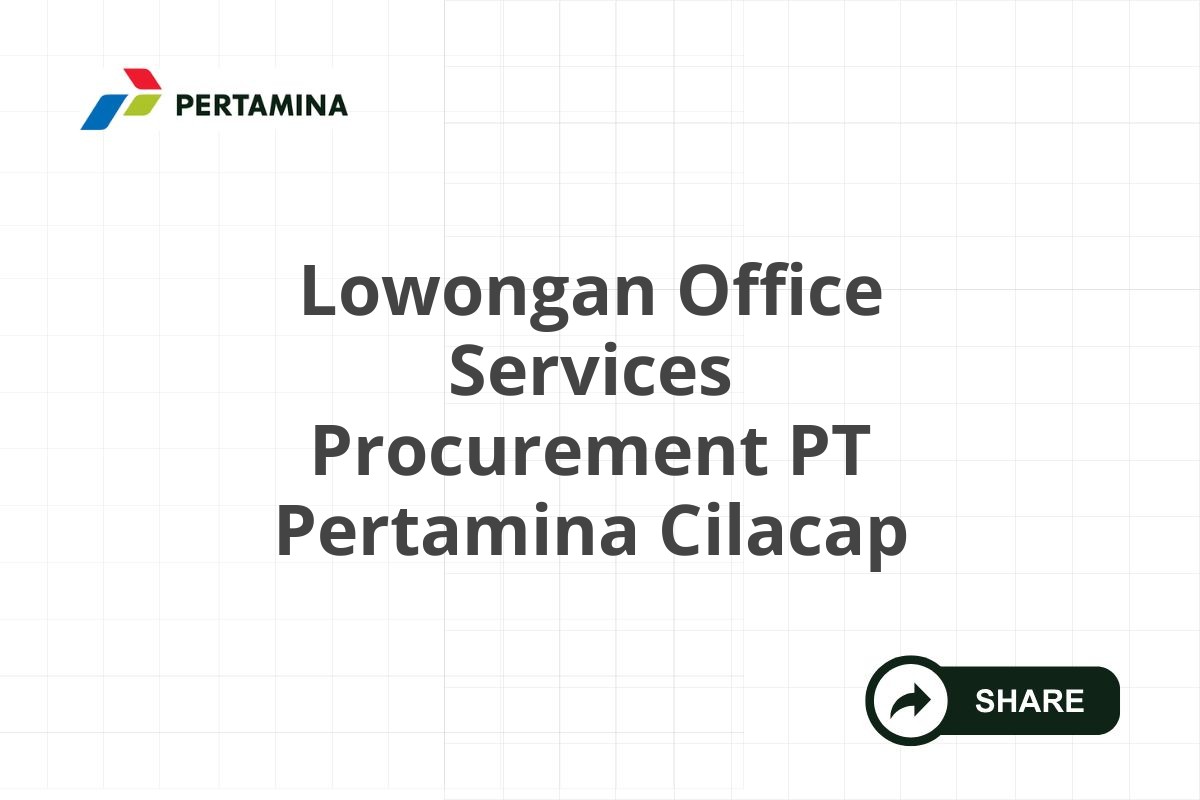 PERTAMINA

Lowongan Office Services Procurement PT Pertamina Cilacap

SHARE